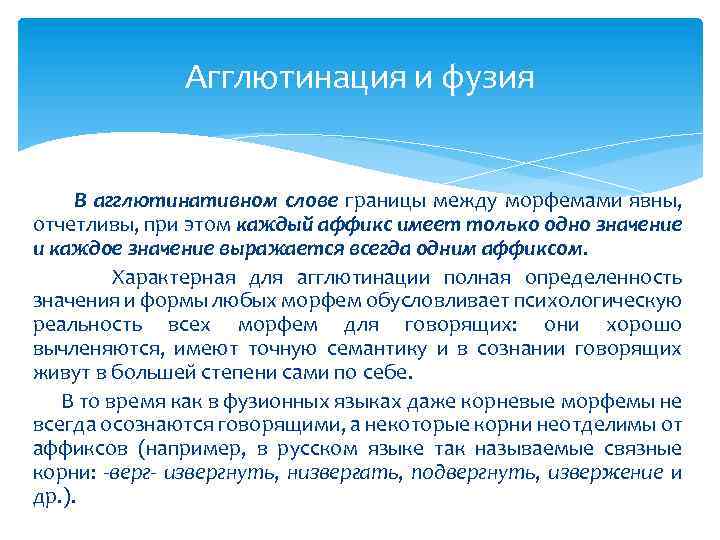 Агглютинация и фузия

В агглютинативном слове границы между морфемами явны, отчетливы, при этом каждый аффикс имеет только одно значение и каждое значение выражается всегда одним аффиксом.

Характерная для агглютинации полная определенность значения и формы любых морфем обусловливает психологическую реальность всех морфем для говорящих: они хорошо вычленяются, имеют точную семантику и в сознании говорящих живут в большей степени сами по себе.

В то время как в фузионных языках даже корневые морфемы не всегда осознаются говорящими, а некоторые корни неотделимы от аффиксов (например, в русском языке так называемые связные корни: -верг- извергнуть, низвергать, подвергнуть, извержение и др.).